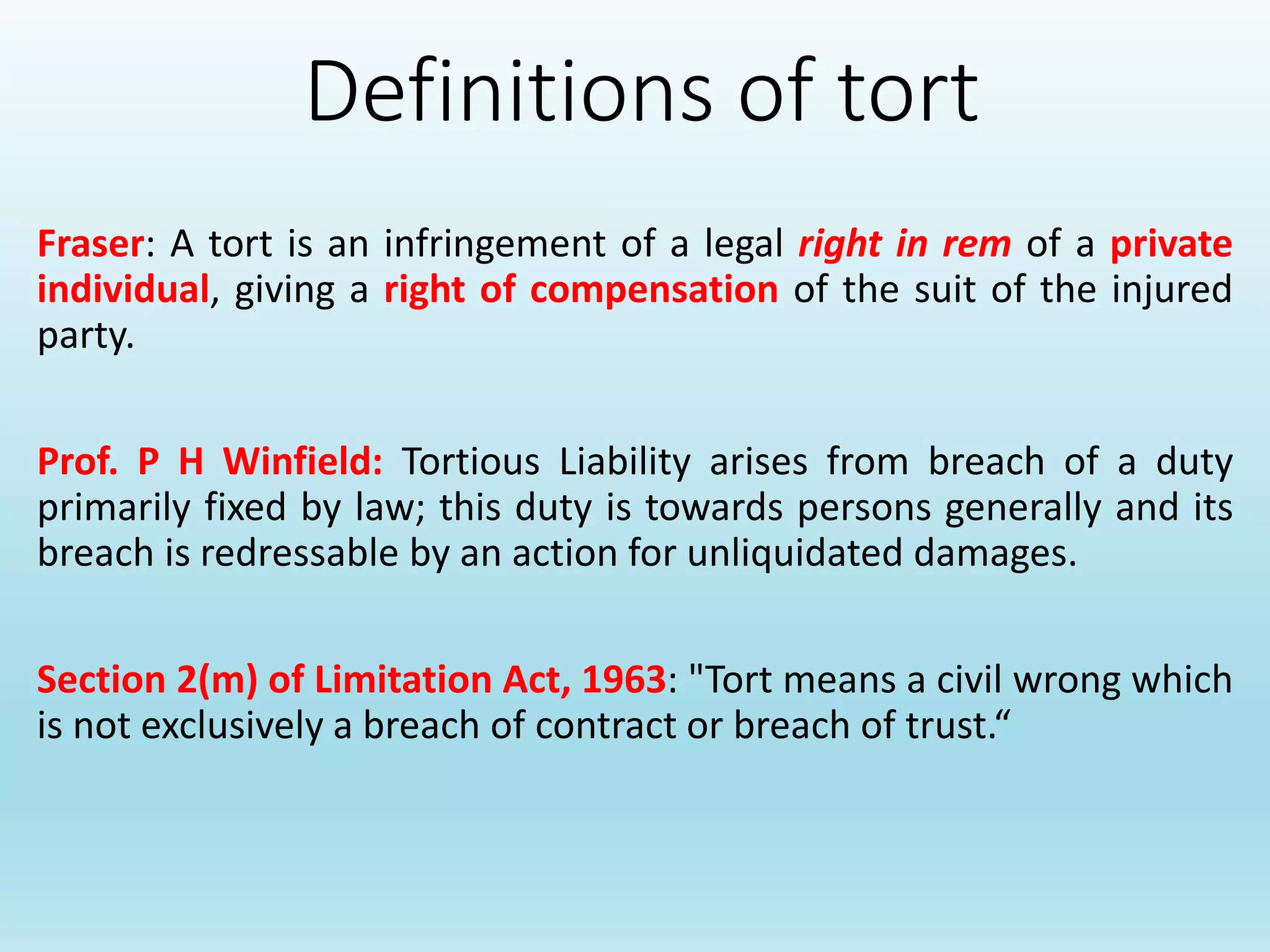 Definitions of tort

Fraser: A tort is an infringement of a legal right in rem of a private individual, giving a right of compensation of the suit of the injured party.

Prof. P H Winfield: Tortious Liability arises from breach of a duty primarily fixed by law; this duty is towards persons generally and its breach is redressable by an action for unliquidated damages.

Section 2(m) of Limitation Act, 1963: "Tort means a civil wrong which is not exclusively a breach of contract or breach of trust.“